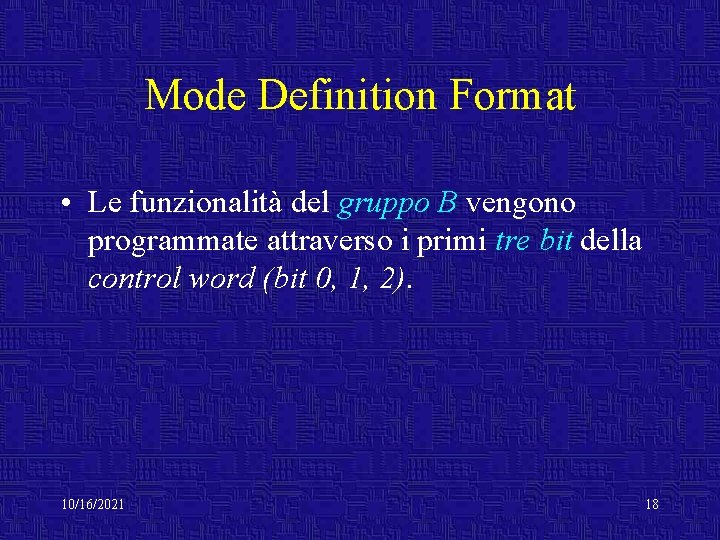 Mode Definition Format

• Le funzionalità del gruppo B vengono programmate attraverso i primi tre bit della control word (bit 0, 1, 2).

10/16/2021

18